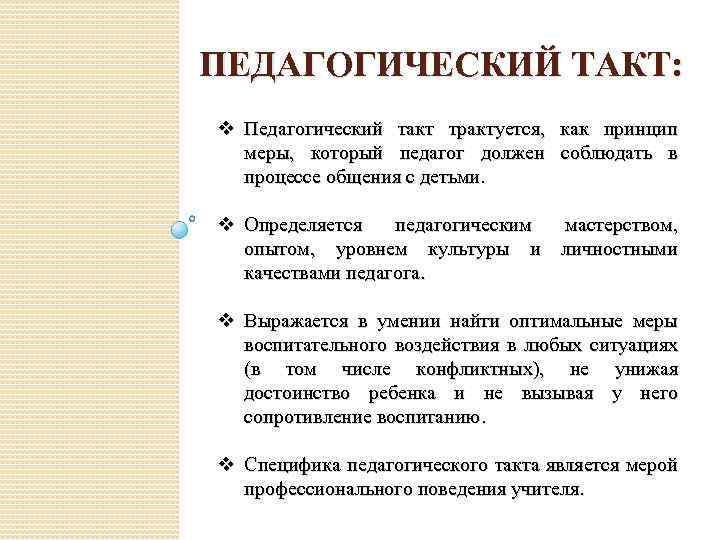 ПЕДАГОГИЧЕСКИЙ ТАКТ:

❖ Педагогический такт трактуется, как принцип меры, который педагог должен соблюдать в процессе общения с детьми.

❖ Определяется педагогическим мастерством, опытом, уровнем культуры и личностными качествами педагога.

❖ Выражается в умении найти оптимальные меры воспитательного воздействия в любых ситуациях (в том числе конфликтных), не унижая достоинство ребенка и не вызывая у него сопротивление воспитанию.

❖ Специфика педагогического такта является мерой профессионального поведения учителя.